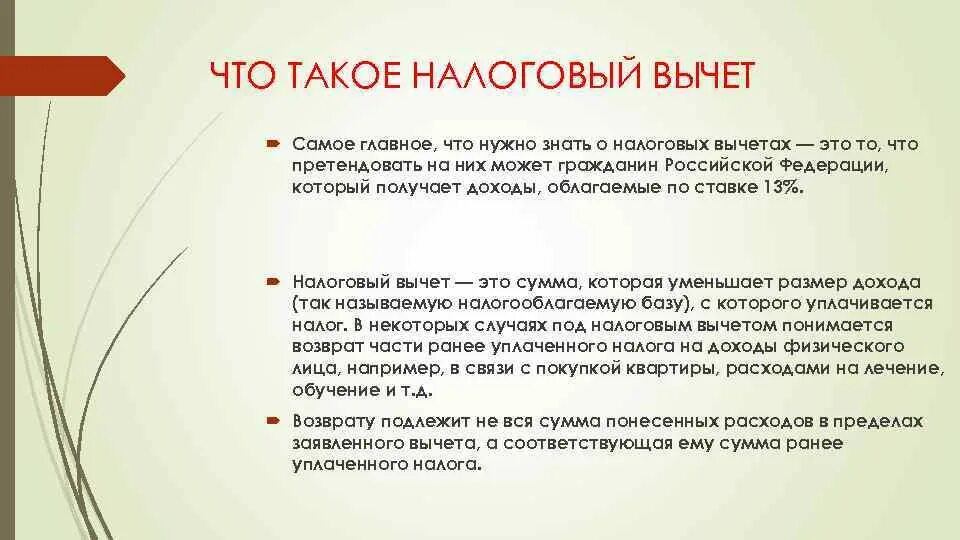 ЧТО ТАКОЕ НАЛОГОВЫЙ ВЫЧЕТ

Самое главное, что нужно знать о налоговых вычетах — это то, что претендовать на них может гражданин Российской Федерации, который получает доходы, облагаемые по ставке 13%.

Налоговый вычет — это сумма, которая уменьшает размер дохода (так называемую налогооблагаемую базу), с которого уплачивается налог. В некоторых случаях под налоговым вычетом понимается возврат части ранее уплаченного налога на доходы физического лица, например, в связи с покупкой квартиры, расходами на лечение, обучение и т.д.

Возврату подлежит не вся сумма понесенных расходов в пределах заявленного вычета, а соответствующая ему сумма ранее уплаченного налога.